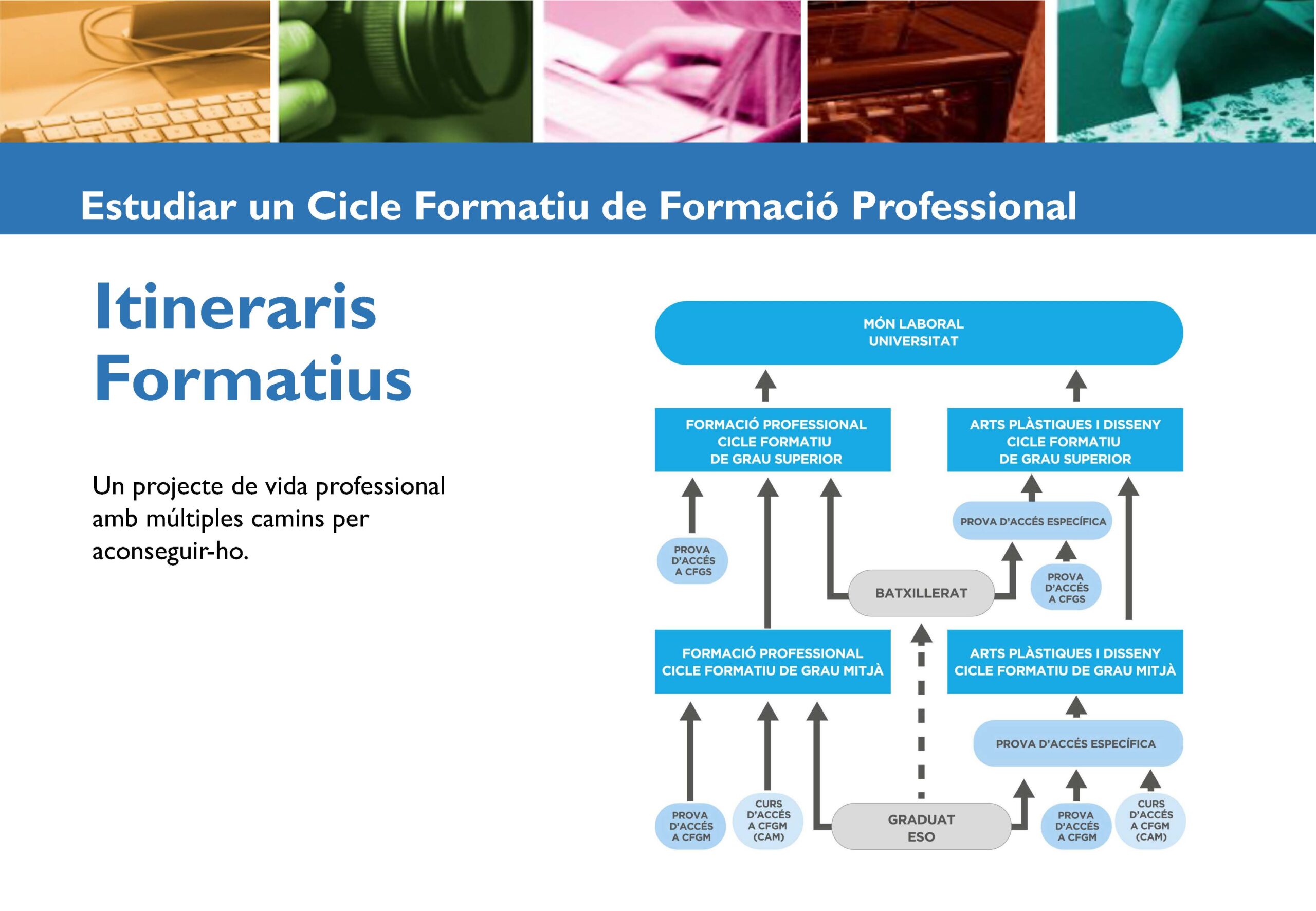 Estudiar un Cicle Formatiu de Formació Professional

Itineraris Formatius

Un projecte de vida professional amb múltiples camins per aconseguir-ho.

MÓN LABORAL
UNIVERSITAT

FORMACIÓ PROFESSIONAL
CICLE FORMATIU
DE GRAU SUPERIOR

ARTS PLÀSTIQUES I DISSENY
CICLE FORMATIU
DE GRAU SUPERIOR

PROVA D'ACCÉS ESPECÍFICA

PROVA D'ACCÉS A CFGS

BATXILLERAT

PROVA D'ACCÉS A CFGS

FORMACIÓ PROFESSIONAL
CICLE FORMATIU DE GRAU MITJÀ

ARTS PLÀSTIQUES I DISSENY
CICLE FORMATIU DE GRAU MITJÀ

PROVA D'ACCÉS ESPECÍFICA

PROVA D'ACCÉS A CFGM

CURS D'ACCÉS A CFGM (CAM)

GRADUAT ESO

PROVA D'ACCÉS A CFGM

CURS D'ACCÉS A CFGM (CAM)